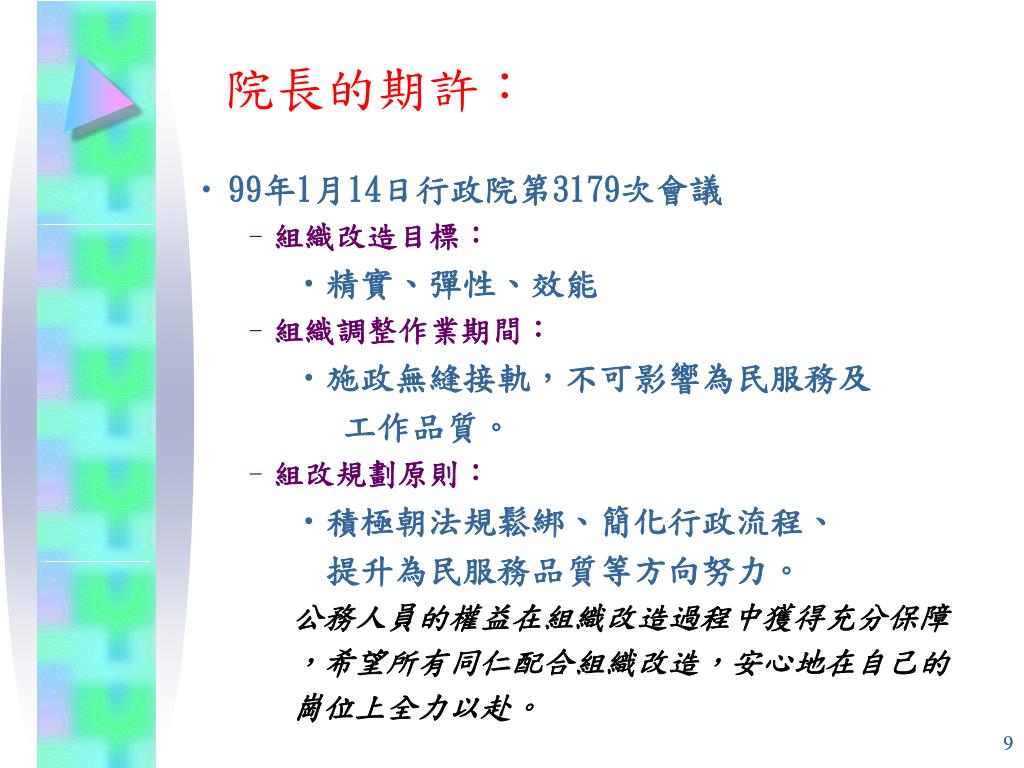 院長的期許：

• 99年1月14日行政院第3179次會議
  – 組織改造目標：
    • 精實、彈性、效能
  – 組織調整作業期間：
    • 施政無縫接軌，不可影響為民服務及工作品質。
  – 組改規劃原則：
    • 積極朝法規鬆綁、簡化行政流程、提升為民服務品質等方向努力。

公務人員的權益在組織改造過程中獲得充分保障，希望所有同仁配合組織改造，安心地在自己的崗位上全力以赴。

9